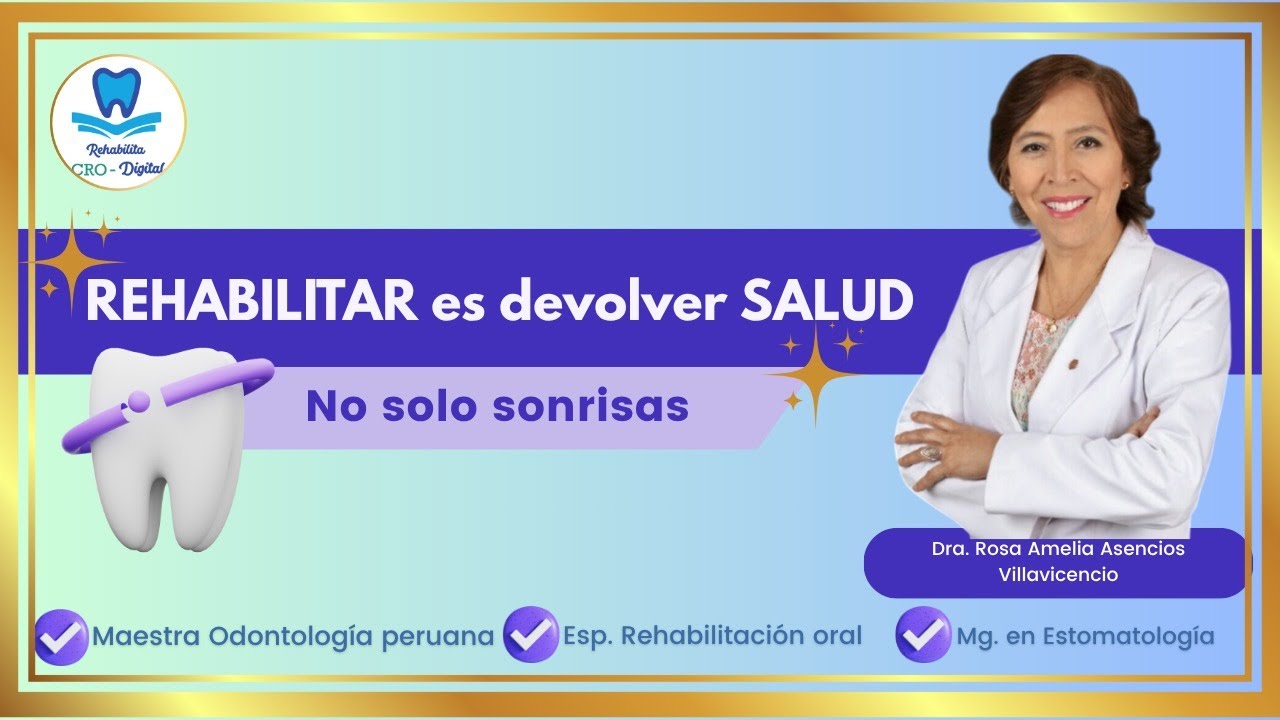 Rehabilita
CRO - Digital

REHABILITAR es devolver SALUD

No solo sonrisas

Dra. Rosa Amelia Asencios Villavicencio

Maestra Odontología peruana

Esp. Rehabilitación oral

Mg. en Estomatología